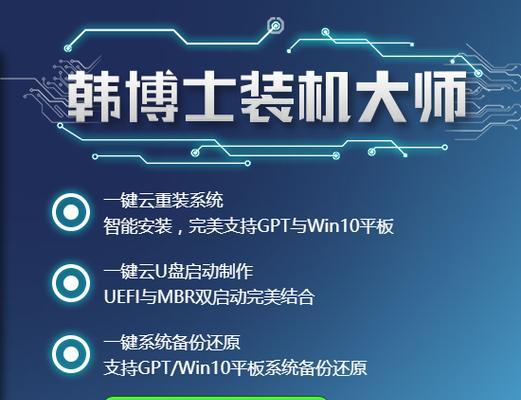 韩博士装机大师

一键云重装系统
智能安装，完美支持GPT与Win10平板

一键云U盘启动制作
UEFI与MBR双启动完美结合

一键系统备份还原
支持GPT/Win10平板系统备份还原